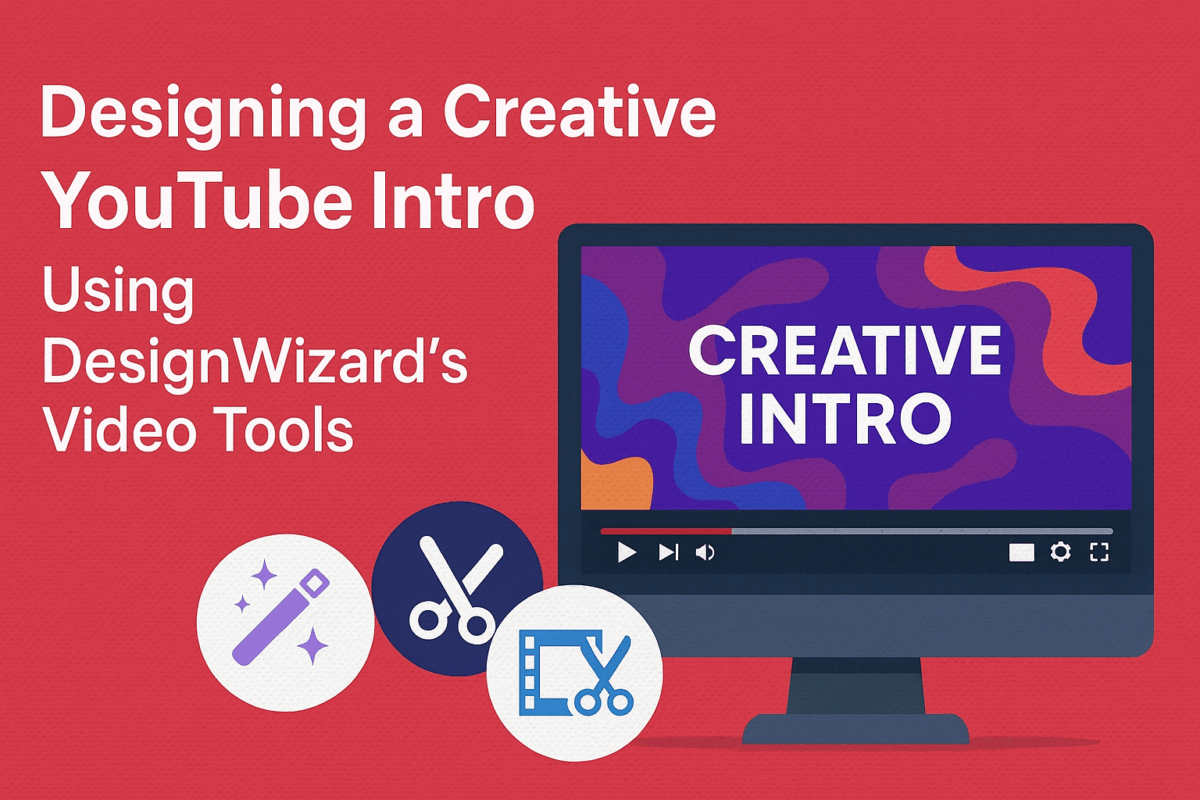 Designing a Creative YouTube Intro

Using DesignWizard's Video Tools

CREATIVE INTRO